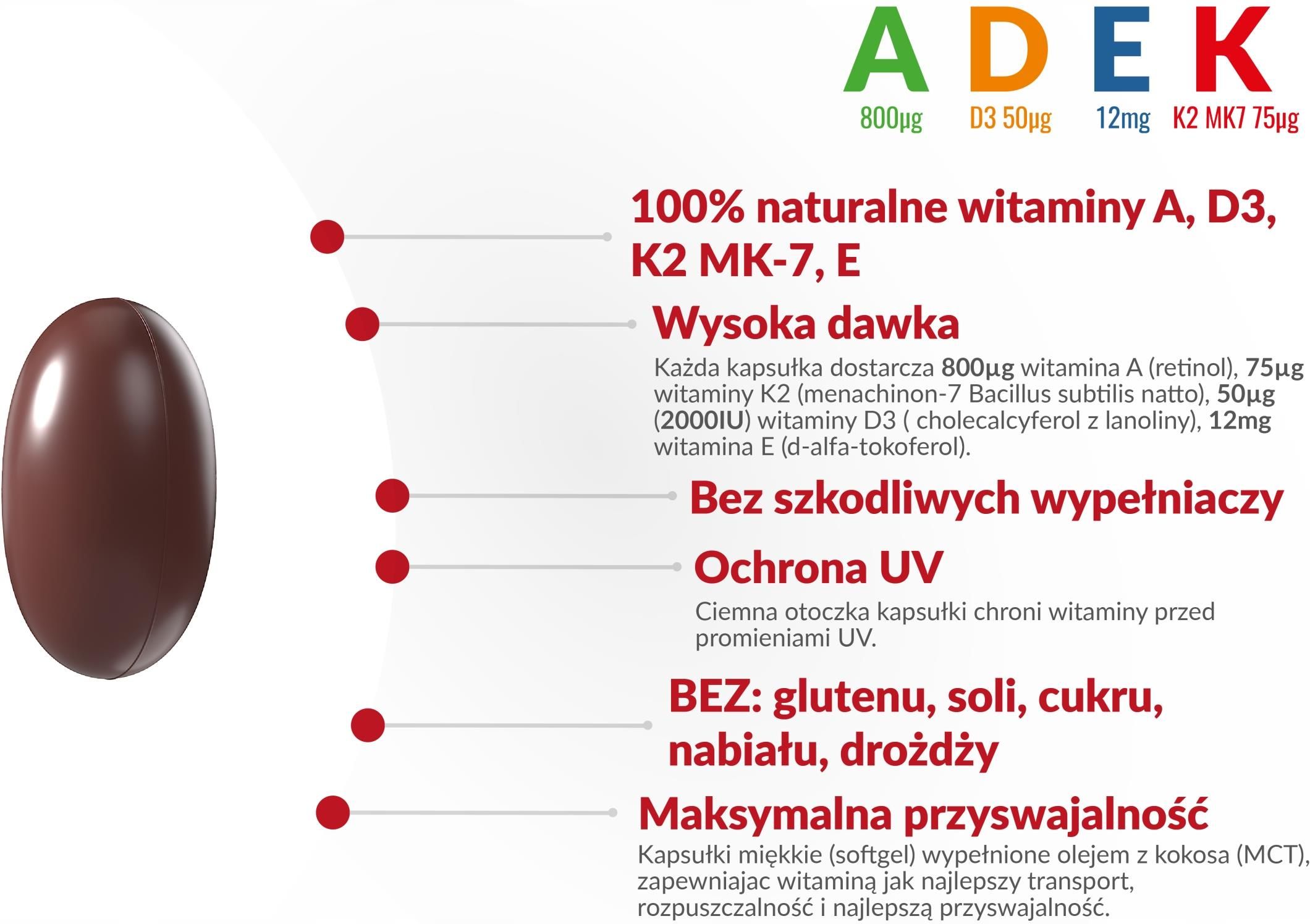 A D E K
800µg D3 50µg 12mg K2 MK7 75µg

100% naturalne witaminy A, D3, K2 MK-7, E

Wysoka dawka

Każda kapsułka dostarcza 800µg witamina A (retinol), 75µg witaminy K2 (menachinon-7 Bacillus subtilis natto), 50µg (2000IU) witaminy D3 ( cholecalcyferol z lanoliny), 12mg witamina E (d-alfa-tokoferol).

Bez szkodliwych wypełniaczy

Ochrona UV

Ciemna otoczka kapsułki chroni witaminy przed promieniami UV.

BEZ: glutenu, soli, cukru, nabiału, drożdży

Maksymalna przyswajalność

Kapsułki miękkie (softgel) wypełnione olejem z kokosa (MCT), zapewniajac witaminą jak najlepszy transport, rozpuszczalność i najlepszą przyswajalność.